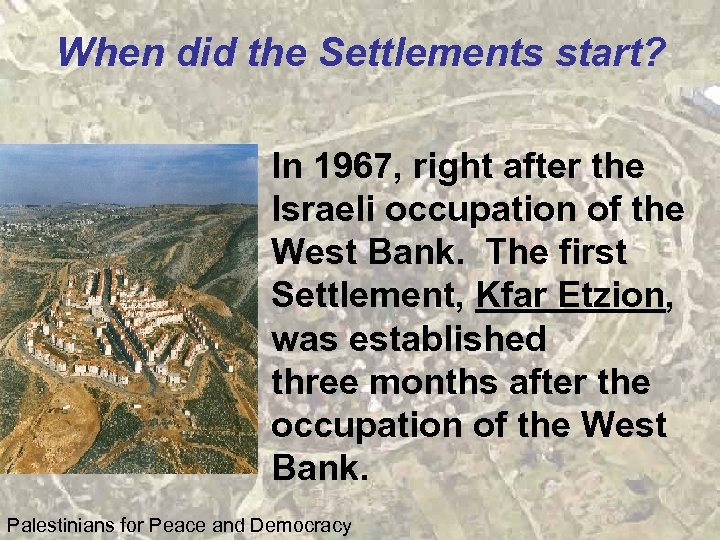 When did the Settlements start?

In 1967, right after the Israeli occupation of the West Bank. The first Settlement, Kfar Etzion, was established three months after the occupation of the West Bank.

Palestinians for Peace and Democracy